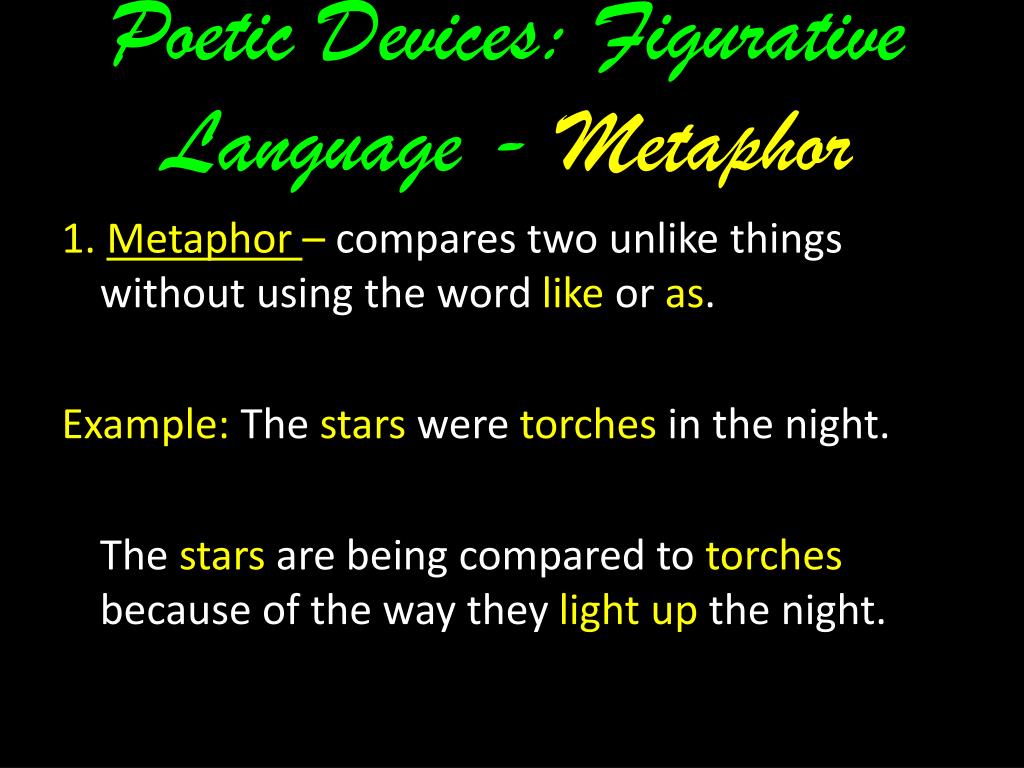 Poetic Devices: Figurative Language - Metaphor

1. Metaphor – compares two unlike things without using the word like or as.

Example: The stars were torches in the night.

The stars are being compared to torches because of the way they light up the night.